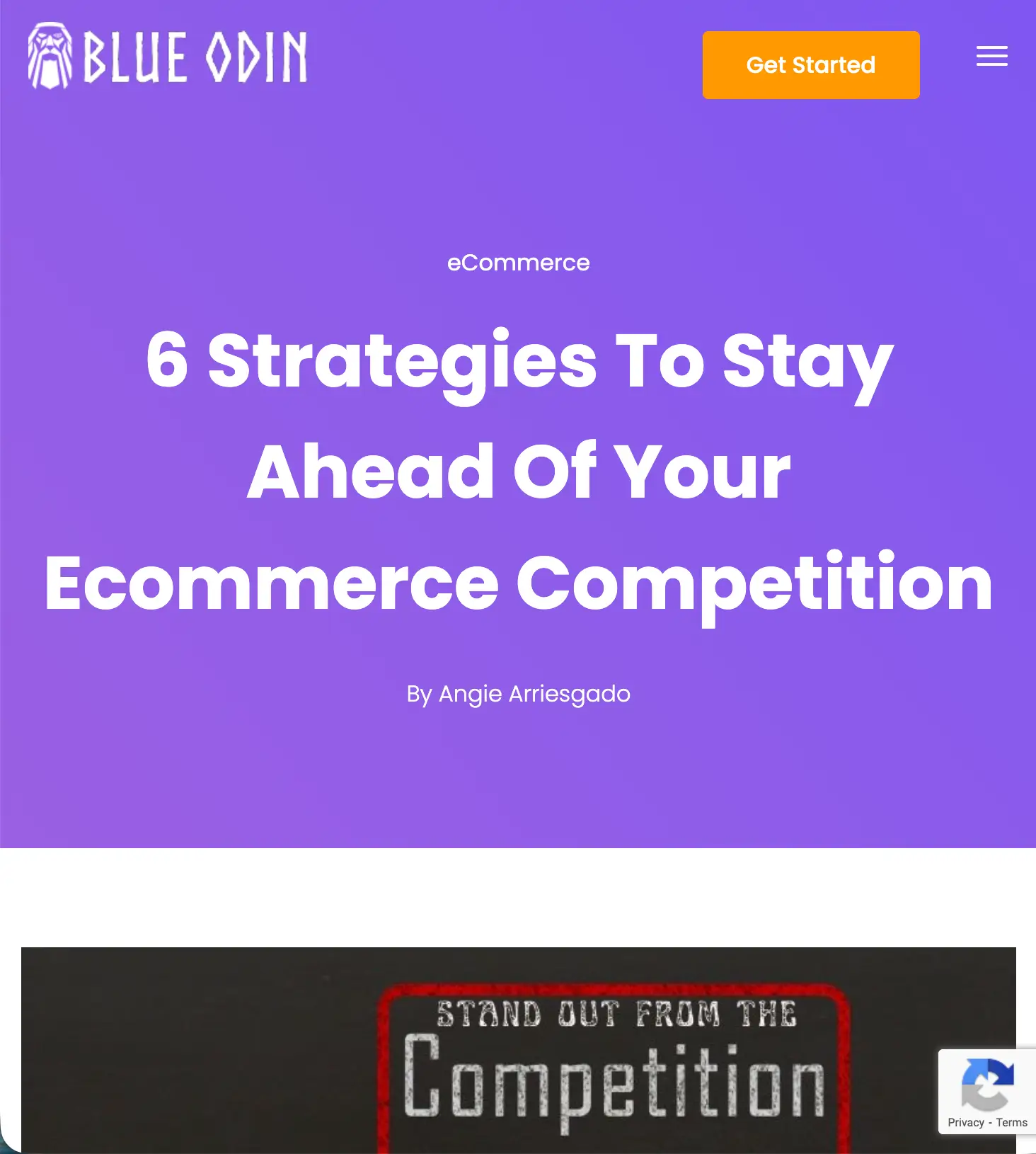 BLUE ODIN

Get Started

eCommerce

6 Strategies To Stay Ahead Of Your Ecommerce Competition

By Angie Arriesgado

STAND OUT FROM THE

Competition

Privacy - Terms